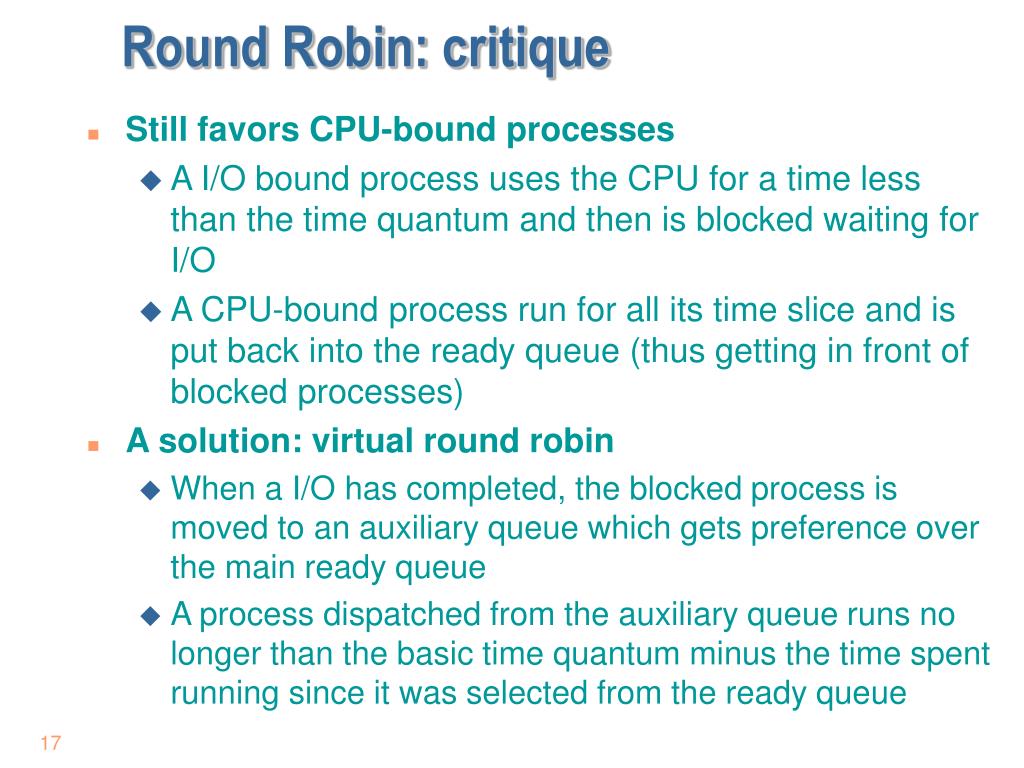 Round Robin: critique

Still favors CPU-bound processes

A I/O bound process uses the CPU for a time less than the time quantum and then is blocked waiting for I/O

A CPU-bound process run for all its time slice and is put back into the ready queue (thus getting in front of blocked processes)

A solution: virtual round robin

When a I/O has completed, the blocked process is moved to an auxiliary queue which gets preference over the main ready queue

A process dispatched from the auxiliary queue runs no longer than the basic time quantum minus the time spent running since it was selected from the ready queue

17